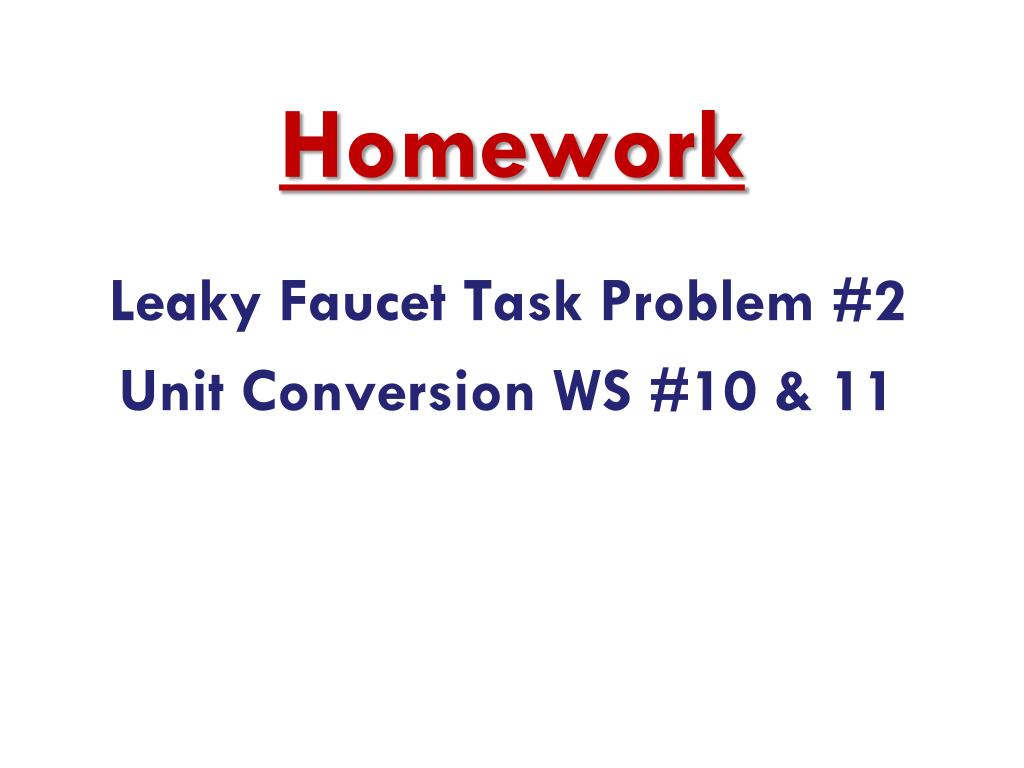 Homework

Leaky Faucet Task Problem #2

Unit Conversion WS #10 & 11